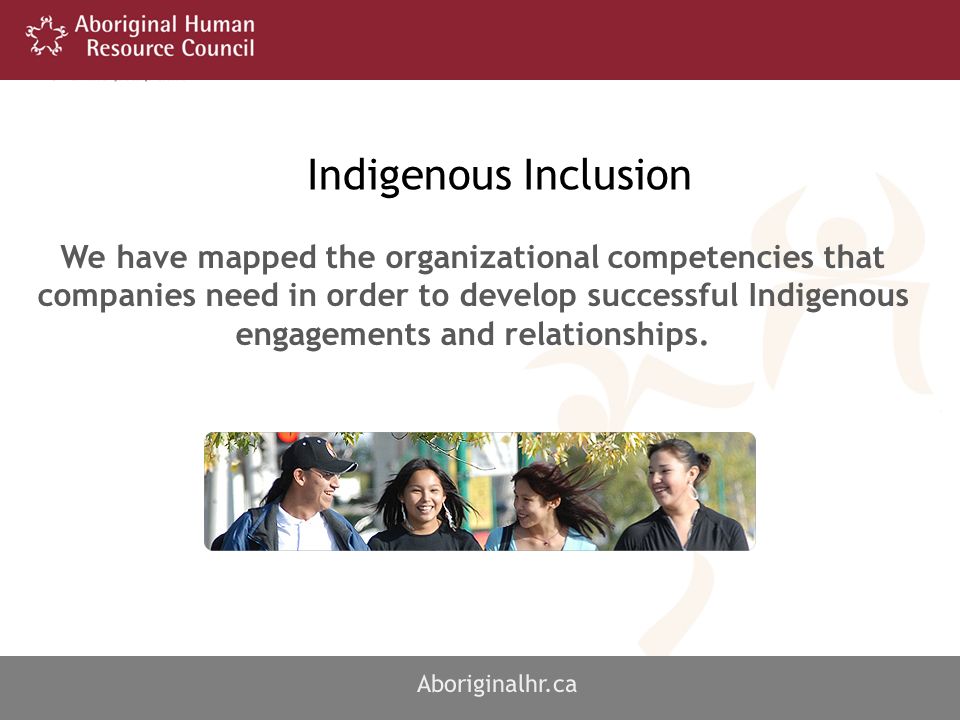 Aboriginal Human Resource Council

Indigenous Inclusion

We have mapped the organizational competencies that companies need in order to develop successful Indigenous engagements and relationships.

Aboriginalhr.ca